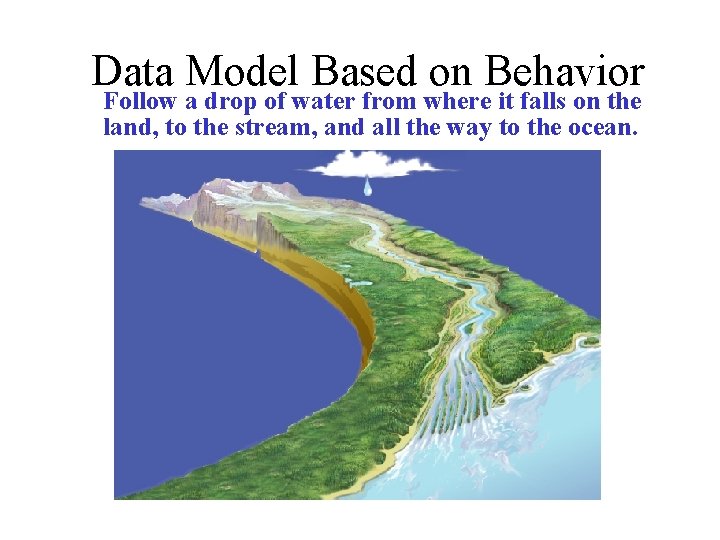 Data Model Based on Behavior

Follow a drop of water from where it falls on the land, to the stream, and all the way to the ocean.